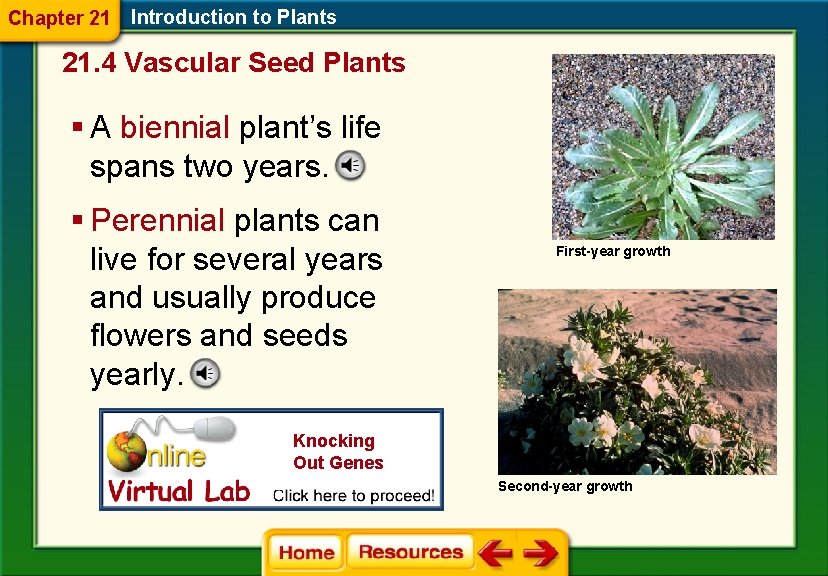 Chapter 21 Introduction to Plants

21.4 Vascular Seed Plants

▪ A biennial plant's life spans two years.

▪ Perennial plants can live for several years and usually produce flowers and seeds yearly.

First-year growth

Second-year growth

Online Virtual Lab

Knocking Out Genes

Click here to proceed!

Home Resources